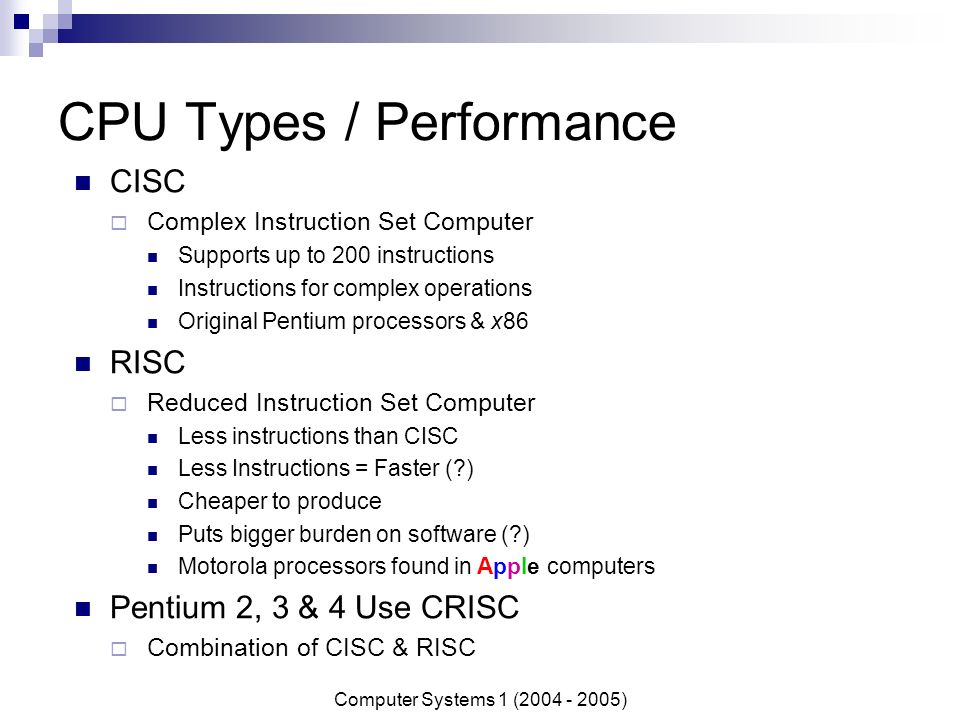 CPU Types / Performance

CISC

Complex Instruction Set Computer

Supports up to 200 instructions

Instructions for complex operations

Original Pentium processors & x86

RISC

Reduced Instruction Set Computer

Less instructions than CISC

Less Instructions = Faster (?)

Cheaper to produce

Puts bigger burden on software (?)

Motorola processors found in Apple computers

Pentium 2, 3 & 4 Use CRISC

Combination of CISC & RISC

Computer Systems 1 (2004 - 2005)